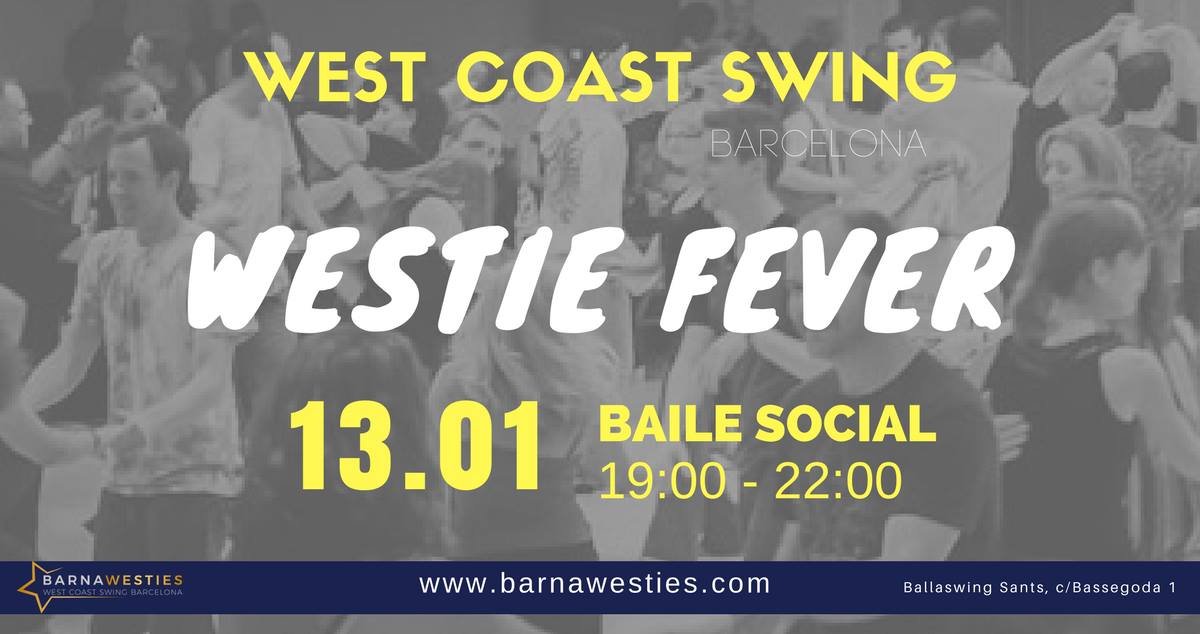 WEST COAST SWING
BARCELONA

WESTIE FEVER

13.01 BAILE SOCIAL
19:00 - 22:00

BARNAWESTIES
WEST COAST SWING BARCELONA

www.barnawesties.com

Ballaswing Sants, c/Bassegoda 1